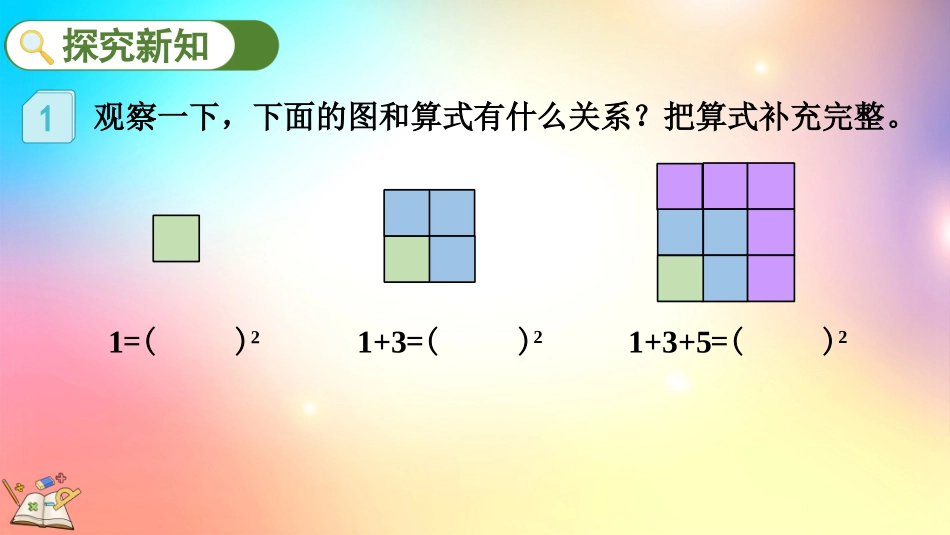 探究新知

1 观察一下，下面的图和算式有什么关系？把算式补充完整。

$1=(\quad)^2$  $1+3=(\quad)^2$  $1+3+5=(\quad)^2$